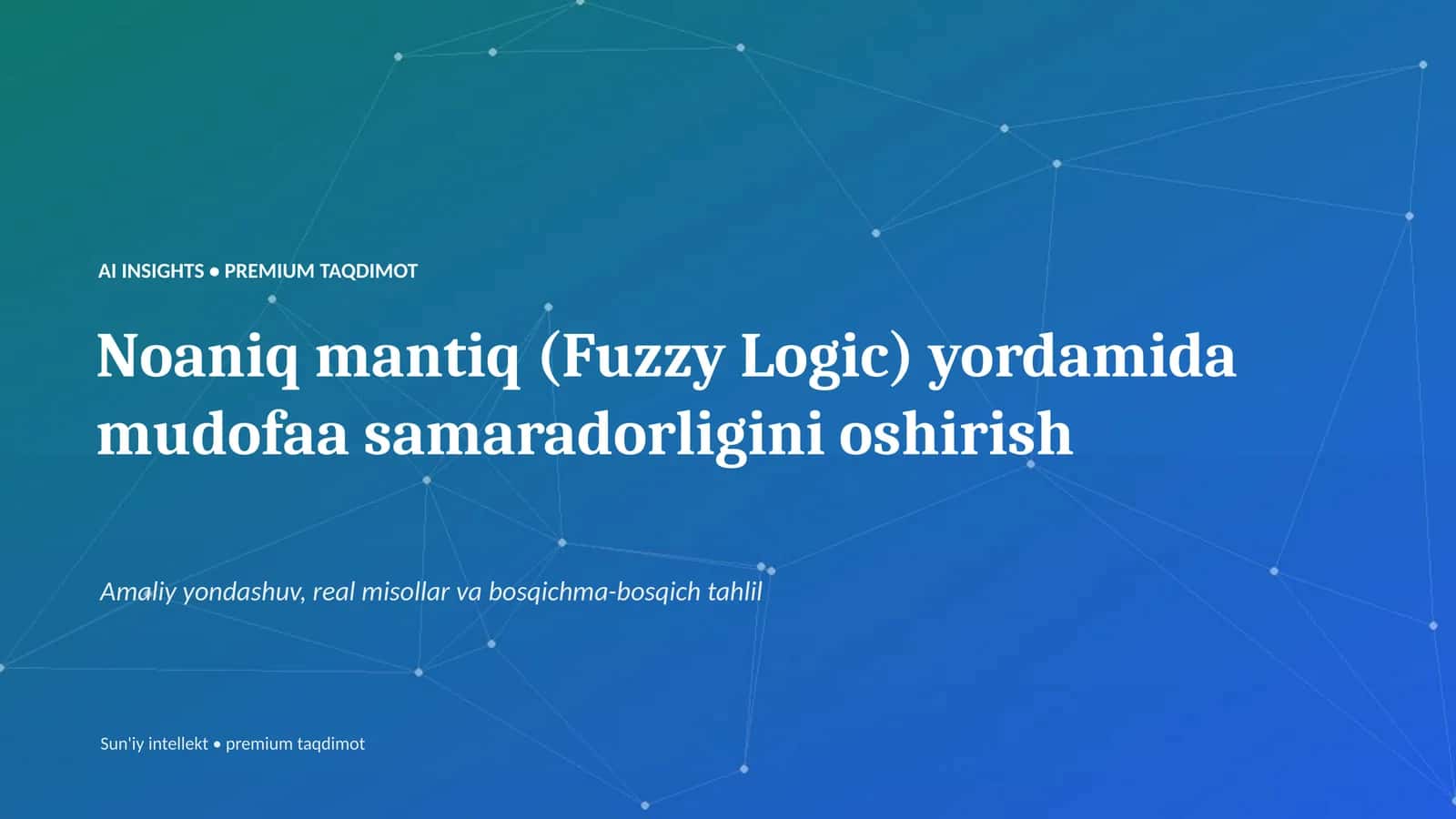 AI INSIGHTS • PREMIUM TAQDIMOT

Noaniq mantiq (Fuzzy Logic) yordamida mudofaa samaradorligini oshirish

Amaliy yondashuv, real misollar va bosqichma-bosqich tahlil

Sun'iy intellekt • premium taqdimot